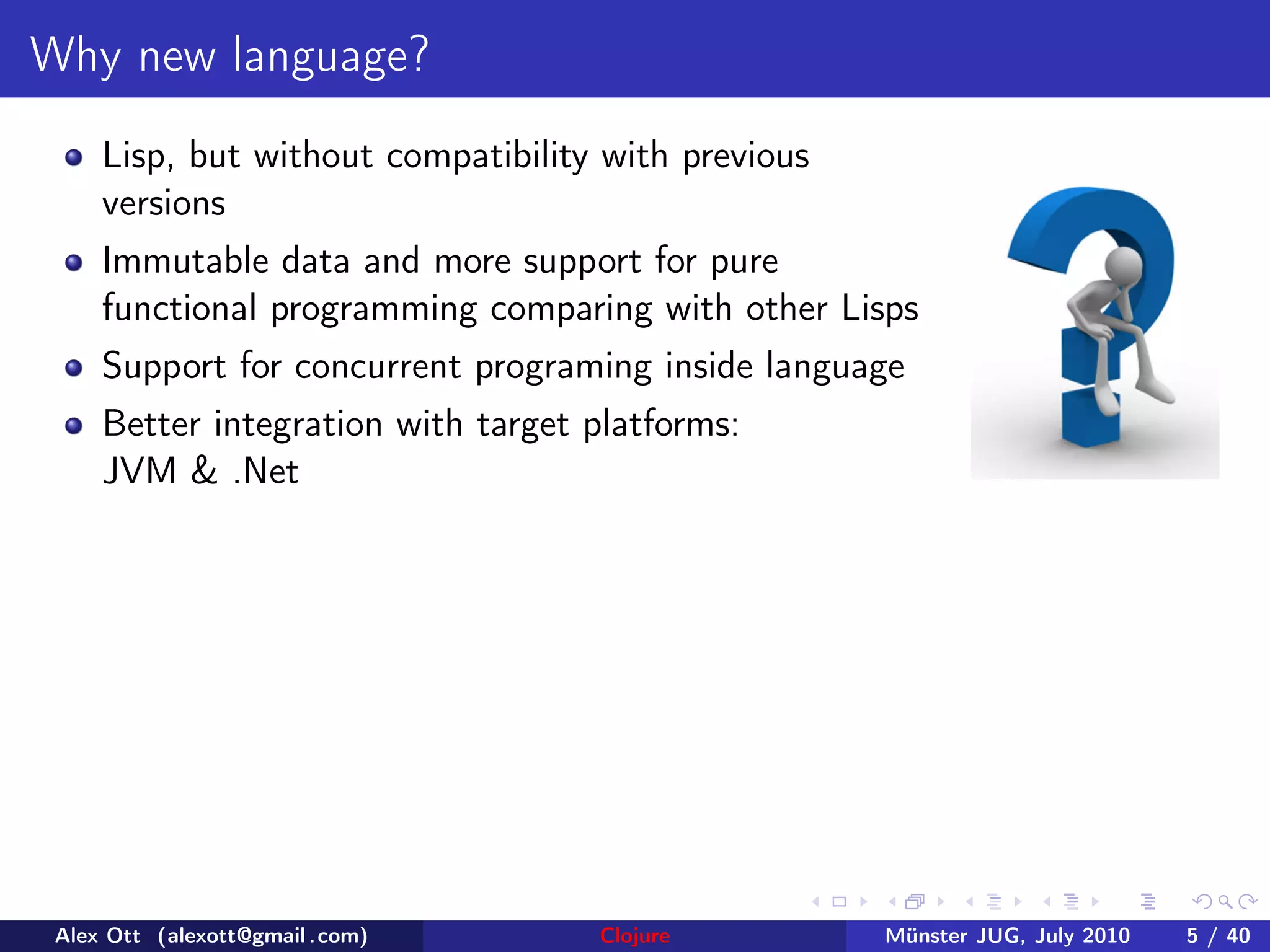 Why new language?

- Lisp, but without compatibility with previous versions
- Immutable data and more support for pure functional programming comparing with other Lisps
- Support for concurrent programing inside language
- Better integration with target platforms: JVM & .Net

Alex Ott (alexott@gmail.com) Clojure Münster JUG, July 2010 5 / 40